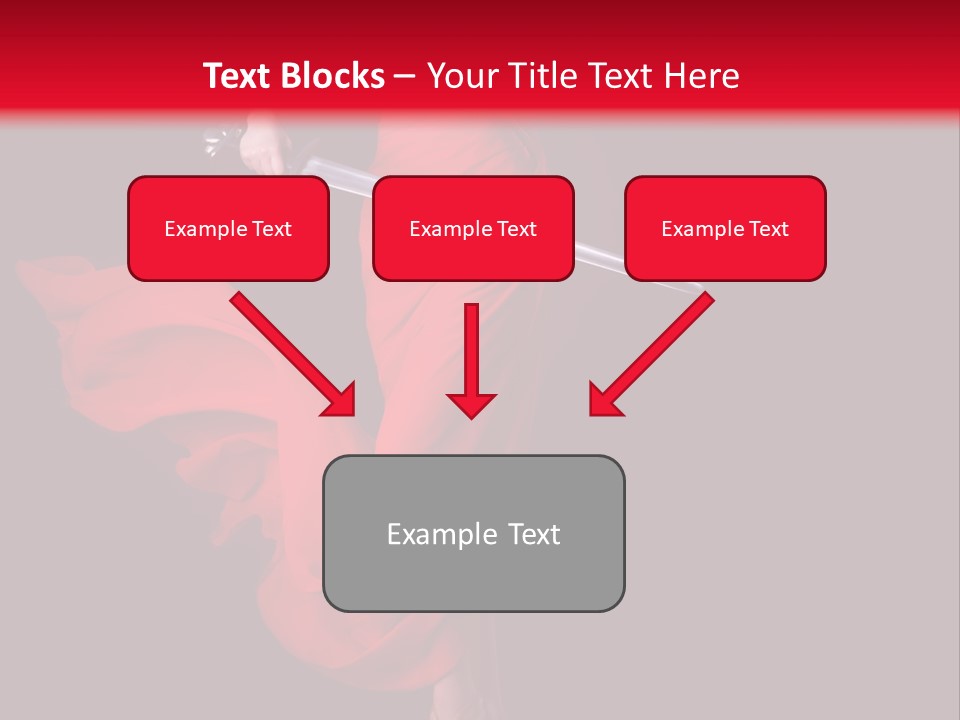 Text Blocks – Your Title Text Here

Example Text

Example Text

Example Text

Example Text